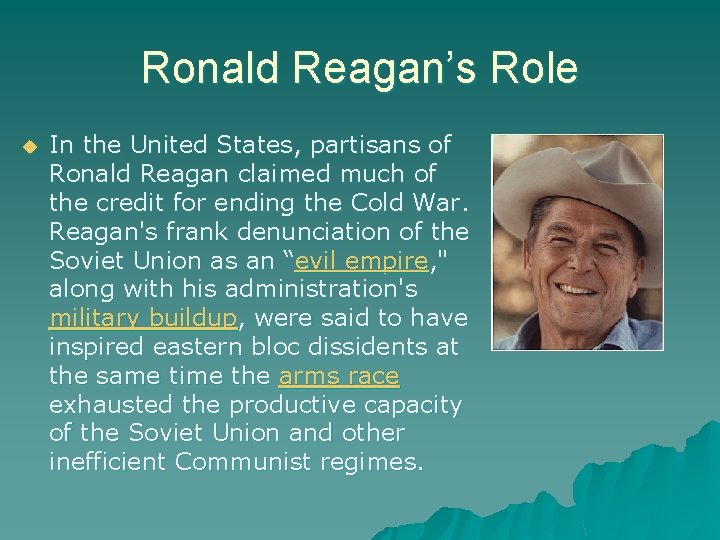 Ronald Reagan’s Role

In the United States, partisans of Ronald Reagan claimed much of the credit for ending the Cold War. Reagan's frank denunciation of the Soviet Union as an “evil empire," along with his administration's military buildup, were said to have inspired eastern bloc dissidents at the same time the arms race exhausted the productive capacity of the Soviet Union and other inefficient Communist regimes.